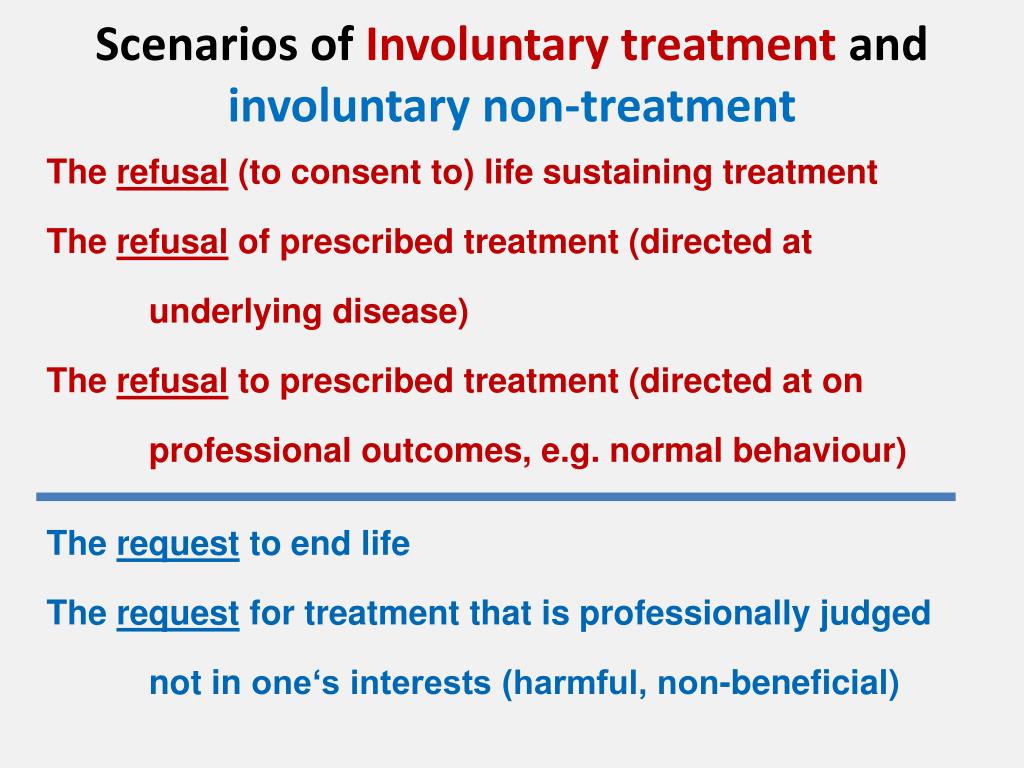 Scenarios of Involuntary treatment and involuntary non-treatment

The refusal (to consent to) life sustaining treatment

The refusal of prescribed treatment (directed at underlying disease)

The refusal to prescribed treatment (directed at on professional outcomes, e.g. normal behaviour)

The request to end life

The request for treatment that is professionally judged not in one‘s interests (harmful, non-beneficial)